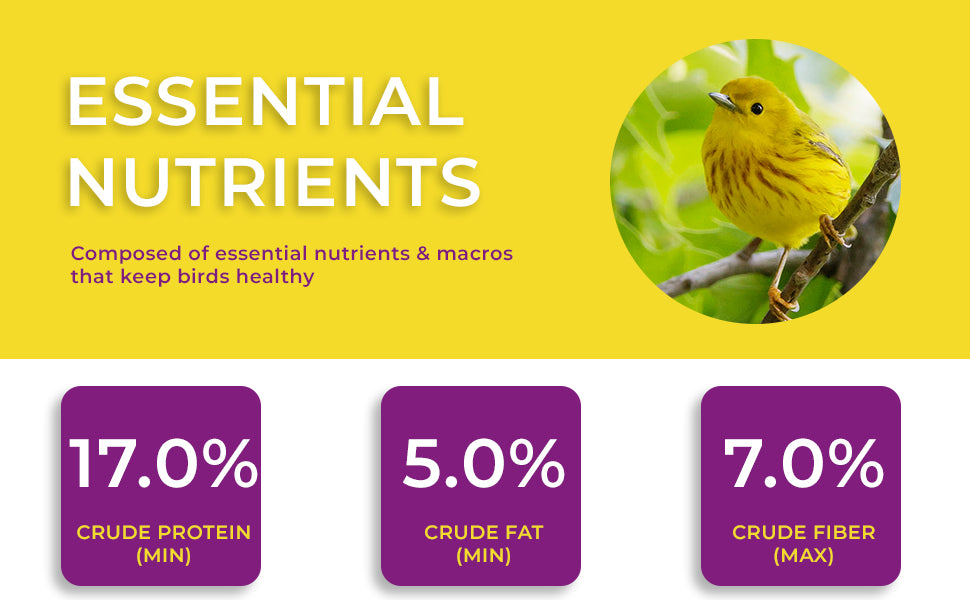 ESSENTIAL NUTRIENTS

Composed of essential nutrients & macros that keep birds healthy

17.0%
CRUDE PROTEIN (MIN)

5.0%
CRUDE FAT (MIN)

7.0%
CRUDE FIBER (MAX)